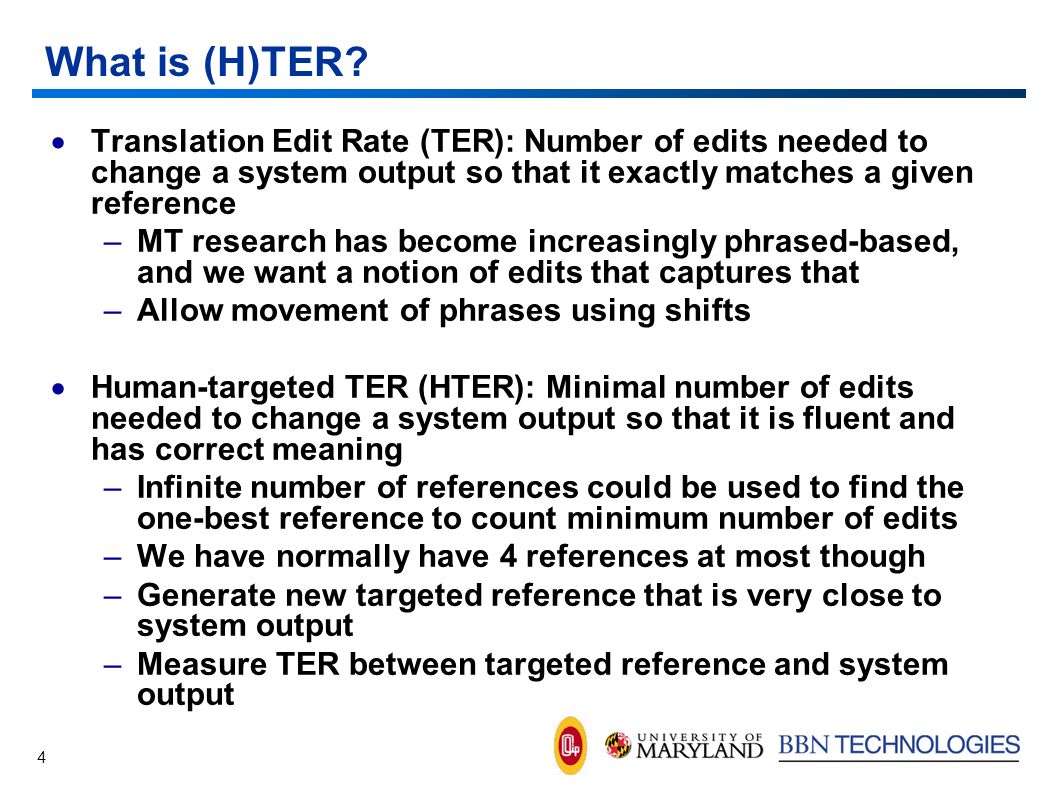 What is (H)TER?

• Translation Edit Rate (TER): Number of edits needed to change a system output so that it exactly matches a given reference
– MT research has become increasingly phrased-based, and we want a notion of edits that captures that
– Allow movement of phrases using shifts

• Human-targeted TER (HTER): Minimal number of edits needed to change a system output so that it is fluent and has correct meaning
– Infinite number of references could be used to find the one-best reference to count minimum number of edits
– We have normally have 4 references at most though
– Generate new targeted reference that is very close to system output
– Measure TER between targeted reference and system output

4

UNIVERSITY OF MARYLAND BBN TECHNOLOGIES